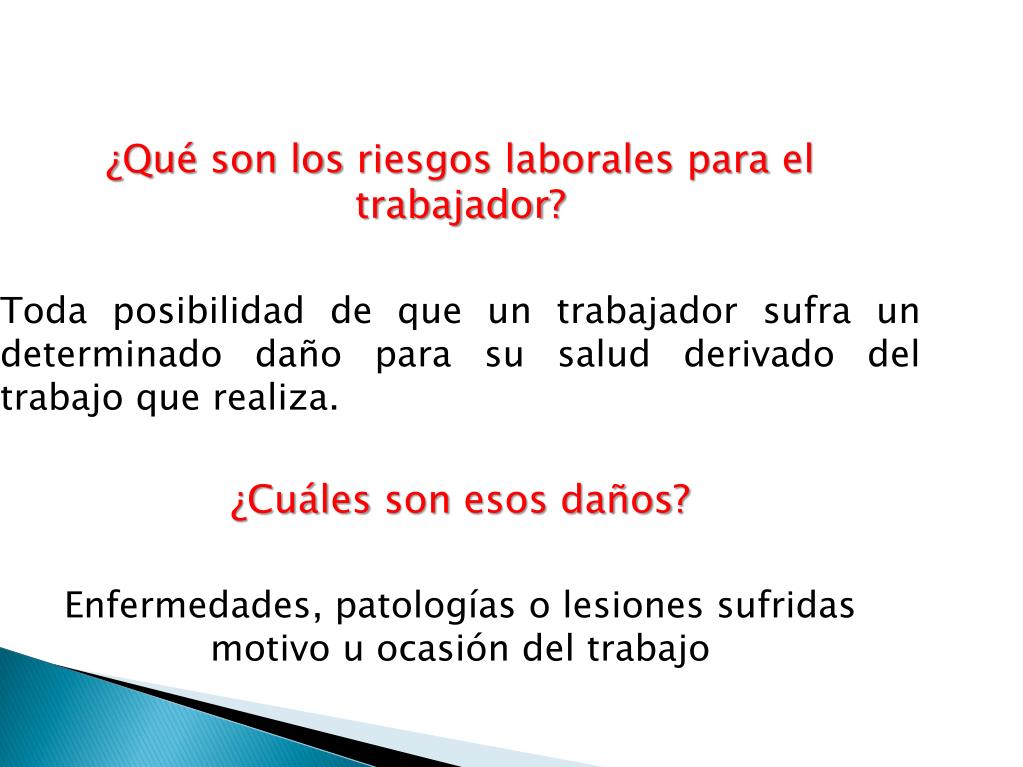 ¿Qué son los riesgos laborales para el trabajador?

Toda posibilidad de que un trabajador sufra un determinado daño para su salud derivado del trabajo que realiza.

¿Cuáles son esos daños?

Enfermedades, patologías o lesiones sufridas motivo u ocasión del trabajo